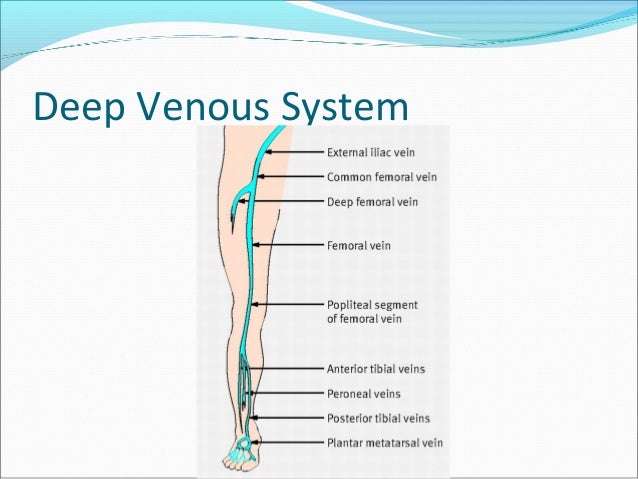 Deep Venous System

External iliac vein
Common femoral vein
Deep femoral vein
Femoral vein
Popliteal segment of femoral vein
Anterior tibial veins
Peroneal veins
Posterior tibial veins
Plantar metatarsal vein